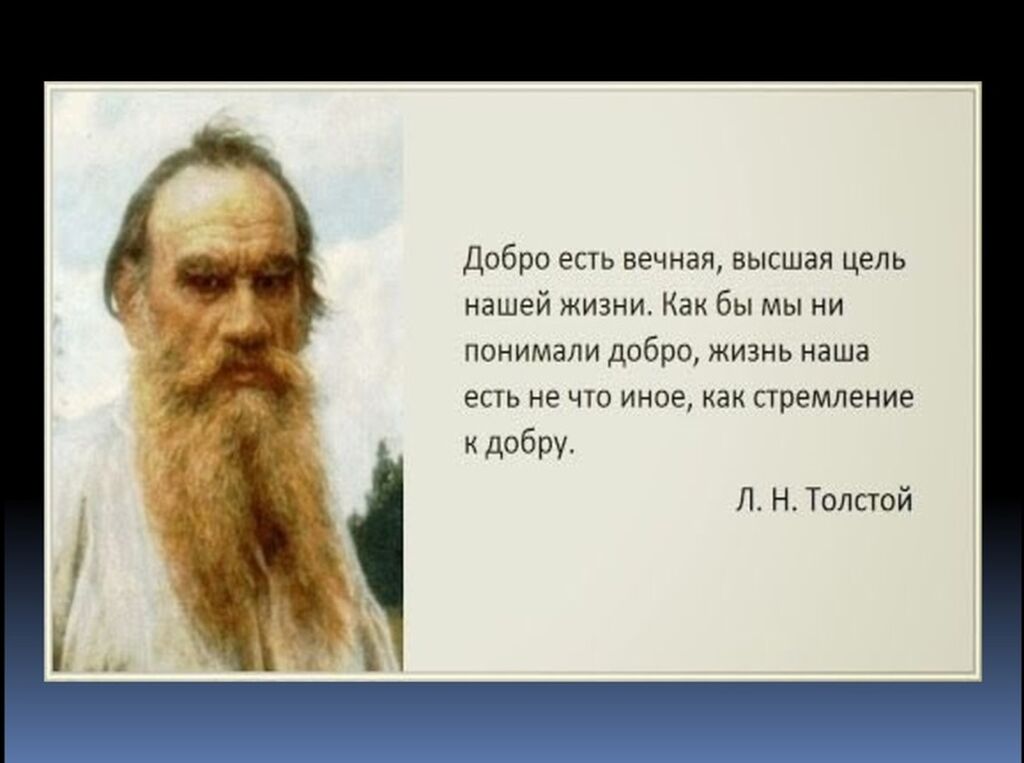 Добро есть вечная, высшая цель нашей жизни. Как бы мы ни понимали добро, жизнь наша есть не что иное, как стремление к добру.

Л. Н. Толстой